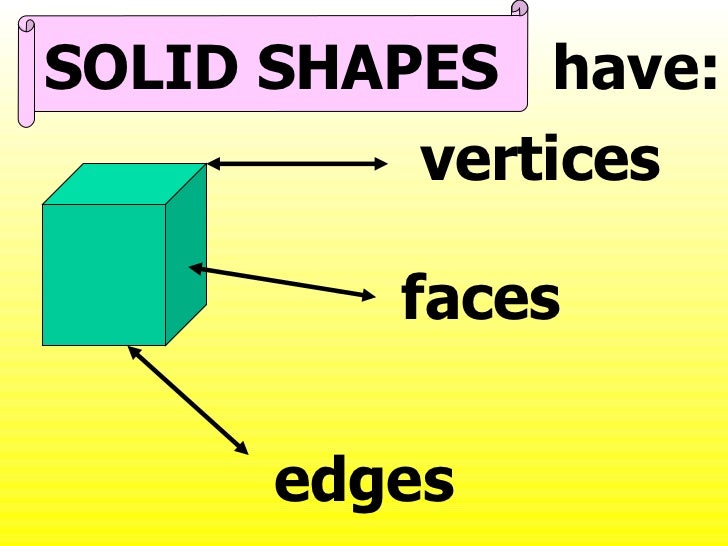 SOLID SHAPES have:

vertices

faces

edges